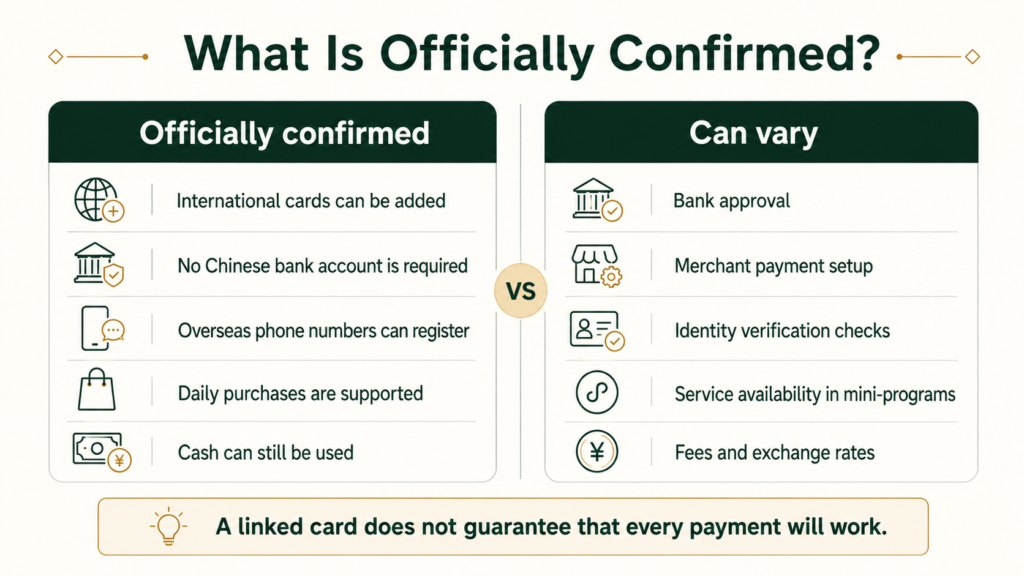 What Is Officially Confirmed?

Officially confirmed

International cards can be added

No Chinese bank account is required

Overseas phone numbers can register

Daily purchases are supported

Cash can still be used

VS

Can vary

Bank approval

Merchant payment setup

Identity verification checks

Service availability in mini-programs

Fees and exchange rates

A linked card does not guarantee that every payment will work.